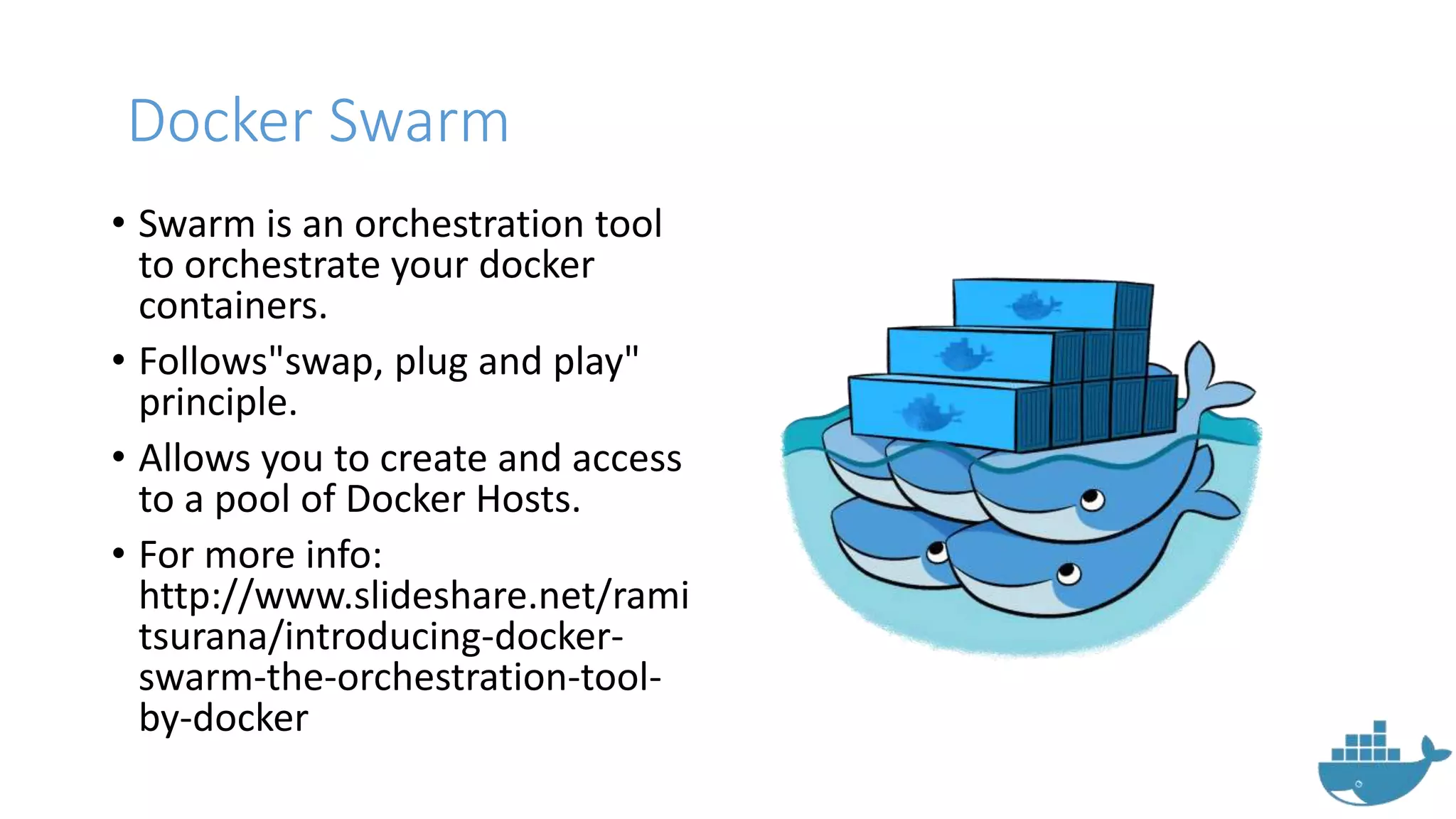 Docker Swarm

• Swarm is an orchestration tool to orchestrate your docker containers.

• Follows"swap, plug and play" principle.

• Allows you to create and access to a pool of Docker Hosts.

• For more info: http://www.slideshare.net/ramitsurana/introducing-docker-swarm-the-orchestration-tool-by-docker